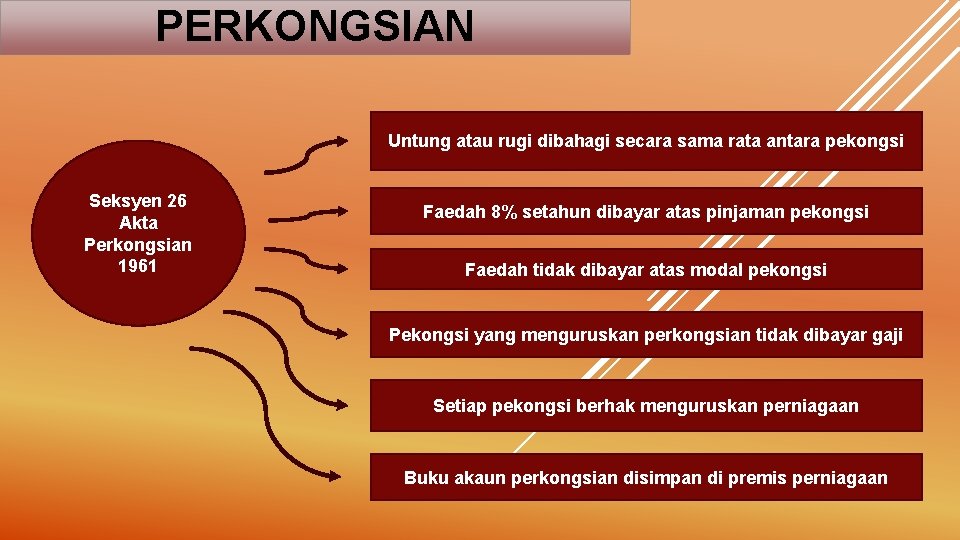 PERKONGSIAN

Seksyen 26 Akta Perkongsian 1961

Untung atau rugi dibahagi secara sama rata antara pekongsi

Faedah 8% setahun dibayar atas pinjaman pekongsi

Faedah tidak dibayar atas modal pekongsi

Pekongsi yang menguruskan perkongsian tidak dibayar gaji

Setiap pekongsi berhak menguruskan perniagaan

Buku akaun perkongsian disimpan di premis perniagaan